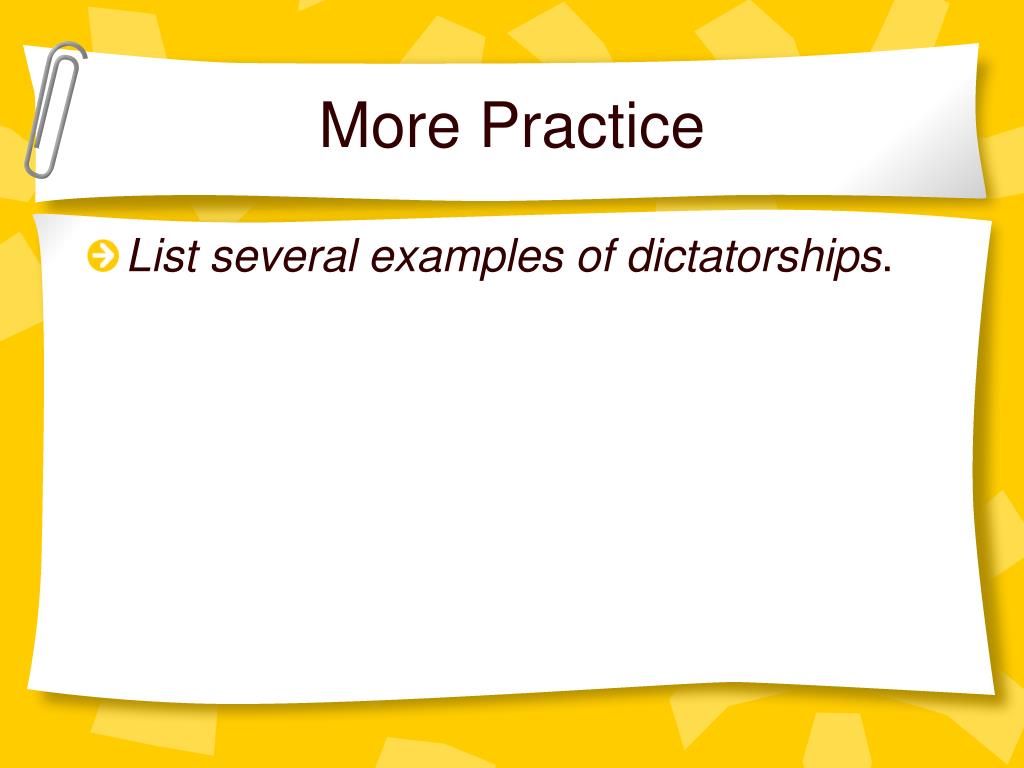 More Practice

List several examples of dictatorships.